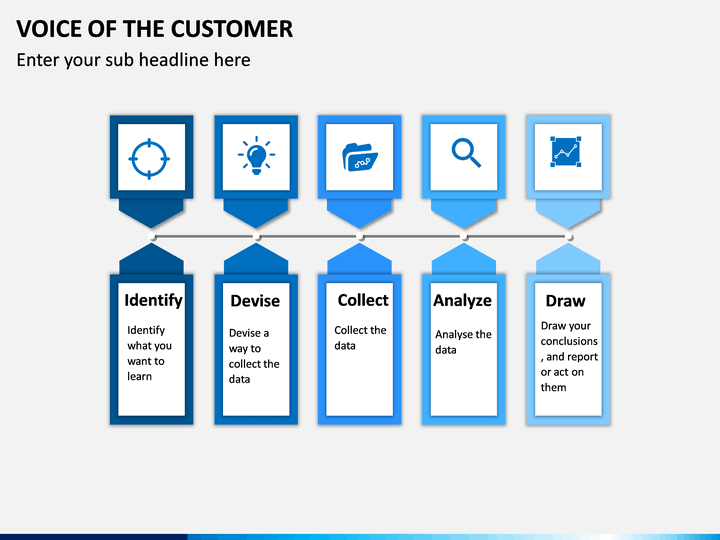 VOICE OF THE CUSTOMER

Enter your sub headline here

Identify

Identify what you want to learn

Devise

Devise a way to collect the data

Collect

Collect the data

Analyze

Analyse the data

Draw

Draw your conclusions , and report or act on them